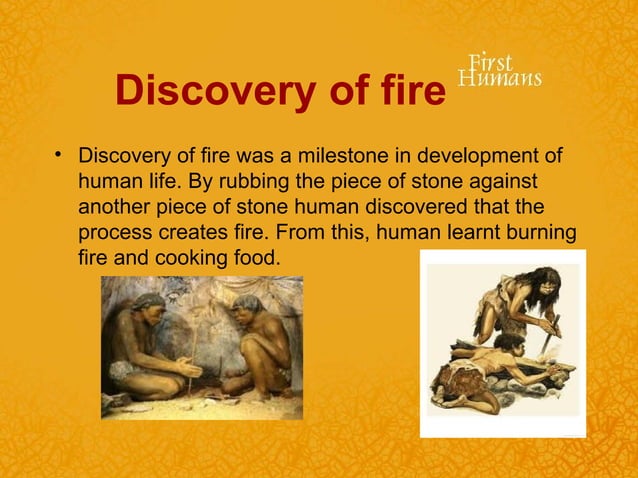 Discovery of fire

First Humans

• Discovery of fire was a milestone in development of human life. By rubbing the piece of stone against another piece of stone human discovered that the process creates fire. From this, human learnt burning fire and cooking food.